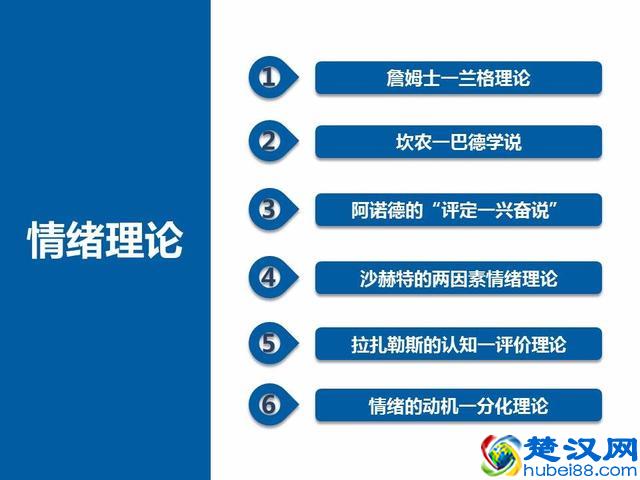 情绪理论

1 詹姆士—兰格理论

2 坎农—巴德学说

3 阿诺德的“评定—兴奋说”

4 沙赫特的两因素情绪理论

5 拉扎勒斯的认知—评价理论

6 情绪的动机—分化理论

楚汉网
hubei88.com